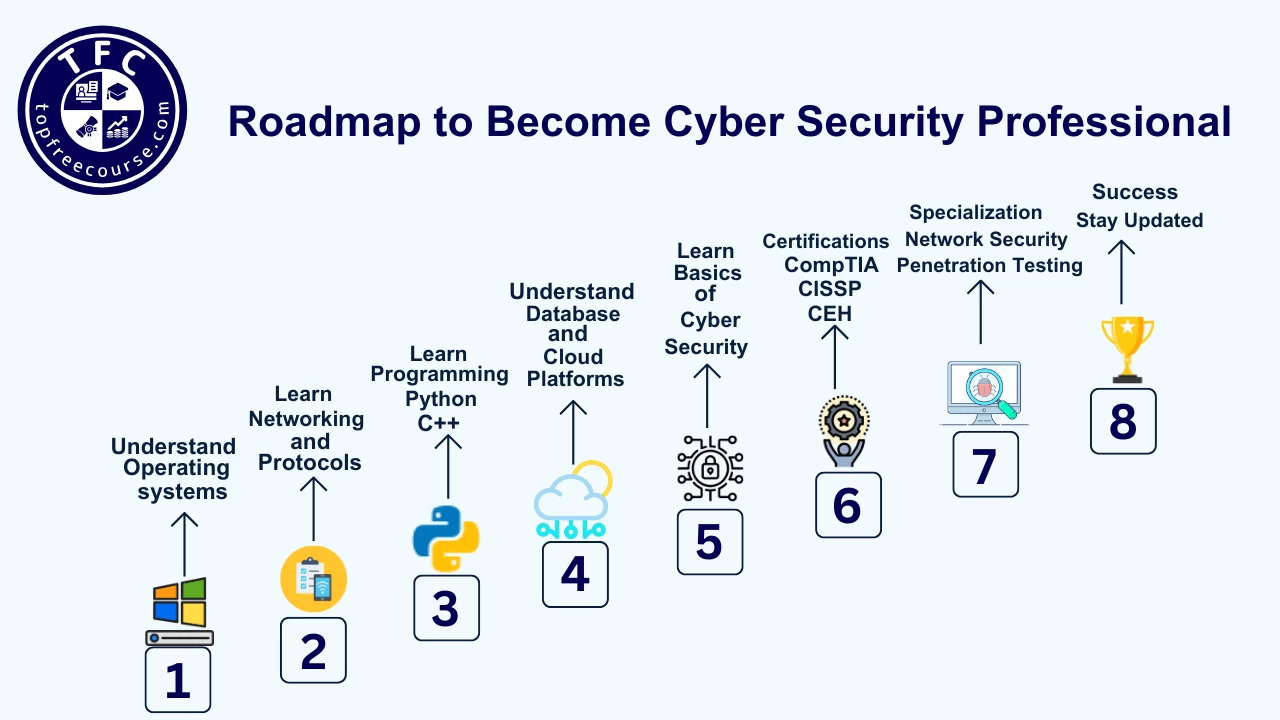 TFC
topfreecourse.com

Roadmap to Become Cyber Security Professional

Understand Operating systems

1

Learn Networking and Protocols

2

Learn Programming Python C++

3

Understand Database and Cloud Platforms

4

Learn Basics of Cyber Security

5

Certifications CompTIA CISSP CEH

6

Specialization Network Security Penetration Testing

7

Success Stay Updated

8